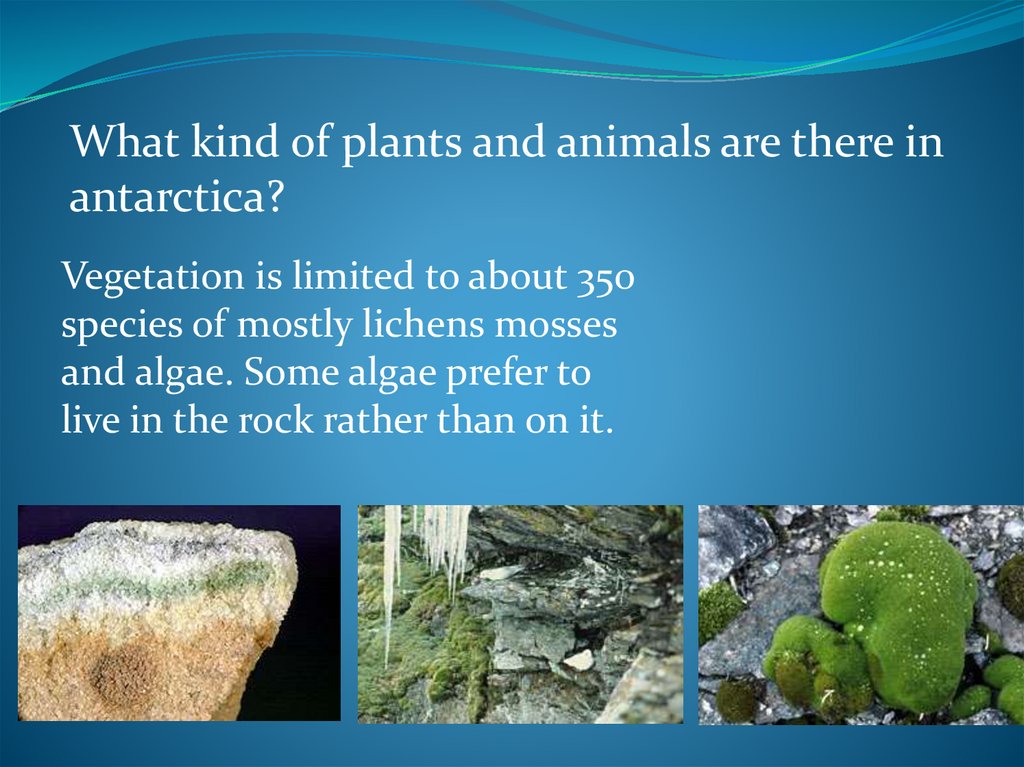 What kind of plants and animals are there in antarctica?

Vegetation is limited to about 350 species of mostly lichens mosses and algae. Some algae prefer to live in the rock rather than on it.